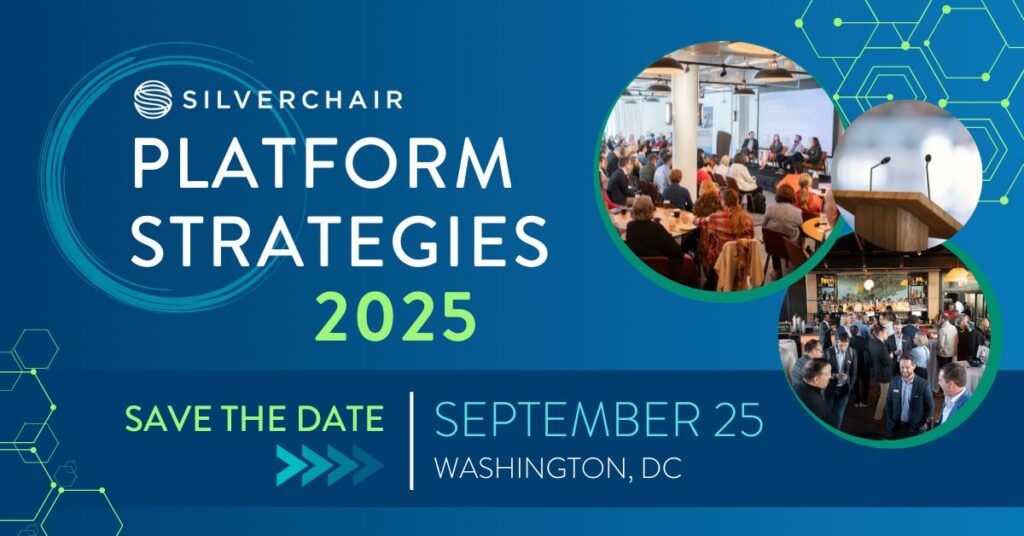 SILVERCHAIR
PLATFORM STRATEGIES
2025

SAVE THE DATE

SEPTEMBER 25
WASHINGTON, DC